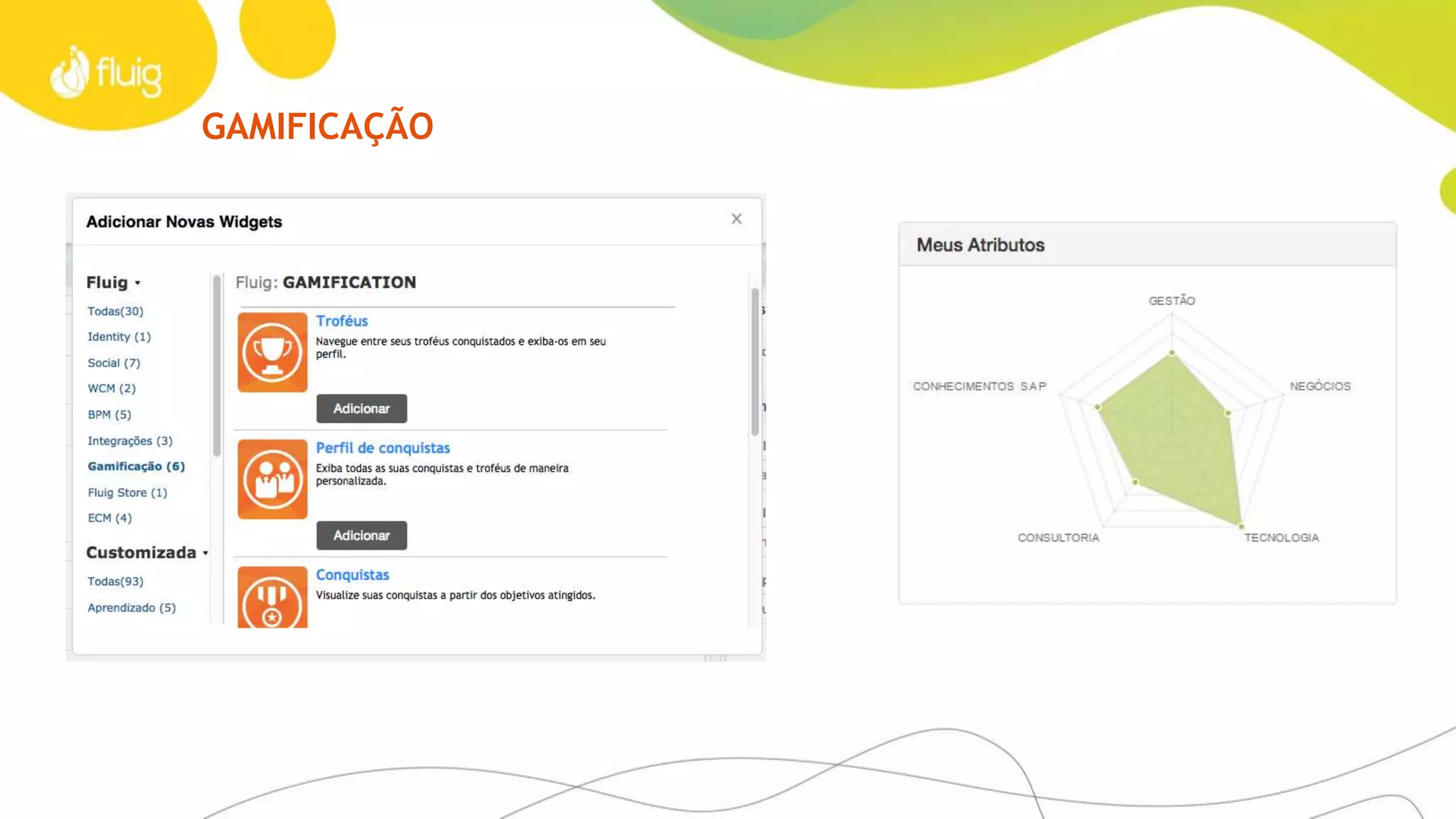 fluig

GAMIFICAÇÃO

Adicionar Novas Widgets

×

Fluig

Todas(30)
Identity (1)
Social (7)
WCM (2)
BPM (5)
Integrações (3)
Gamificação (6)
Fluig Store (1)
ECM (4)

Customizada

Todas(93)
Aprendizado (5)

Fluig: GAMIFICATION

Troféus
Navegue entre seus troféus conquistados e exiba-os em seu perfil.
Adicionar

Perfil de conquistas
Exiba todas as suas conquistas e troféus de maneira personalizada.
Adicionar

Conquistas
Visualize suas conquistas a partir dos objetivos atingidos.

Meus Atributos

GESTÃO
NEGÓCIOS
TECNOLOGIA
CONSULTORIA
CONHECIMENTOS SAP